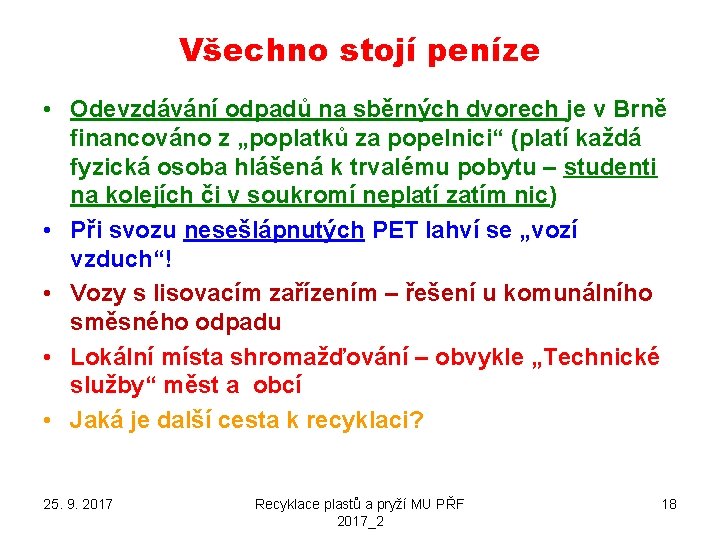 Všechno stojí peníze

• Odevzdávání odpadů na sběrných dvorech je v Brně financováno z „poplatků za popelnici“ (platí každá fyzická osoba hlášená k trvalému pobytu – studenti na kolejích či v soukromí neplatí zatím nic)
• Při svozu nesešlápnutých PET lahví se „vozí vzduch“!
• Vozy s lisovacím zařízením – řešení u komunálního směsného odpadu
• Lokální místa shromažďování – obvykle „Technické služby“ měst a obcí
• Jaká je další cesta k recyklaci?

25. 9. 2017

Recyklace plastů a pryží MU PŘF 2017_2

18